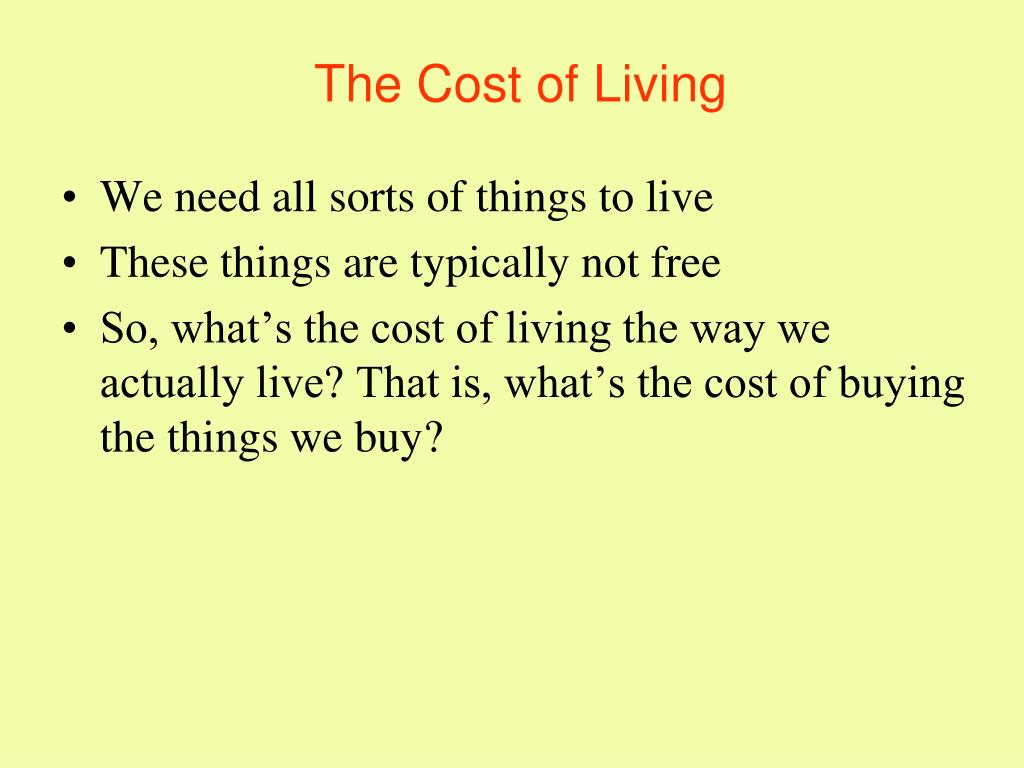 The Cost of Living

• We need all sorts of things to live
• These things are typically not free
• So, what’s the cost of living the way we actually live? That is, what’s the cost of buying the things we buy?